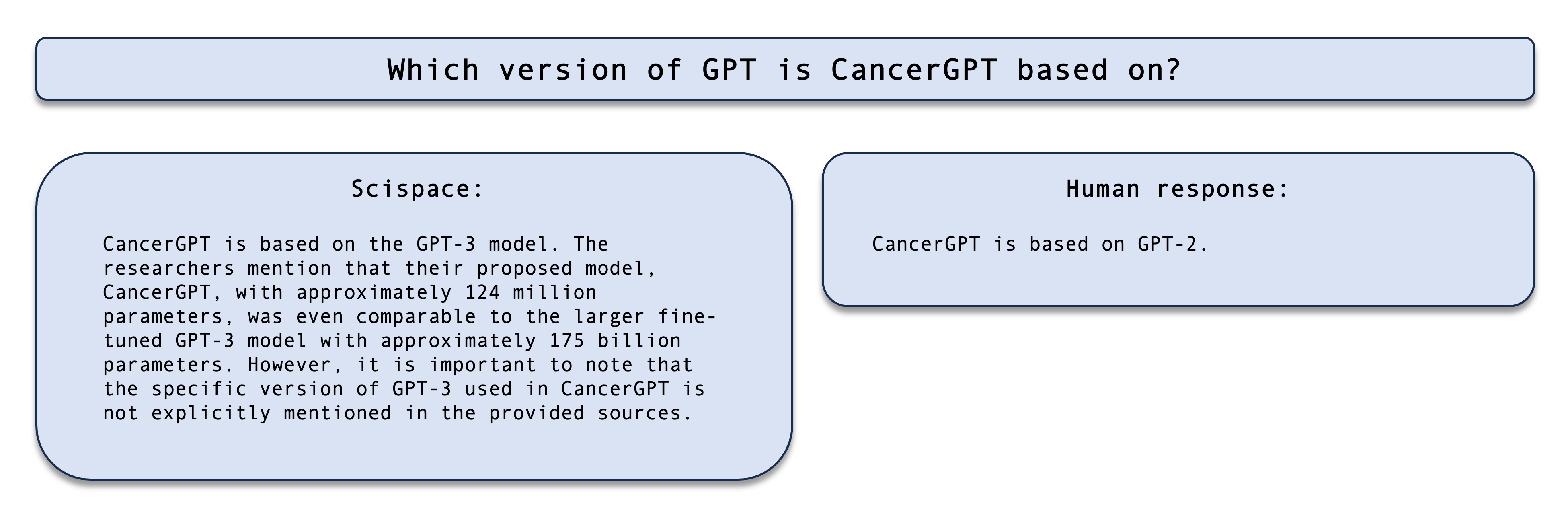 Which version of GPT is CancerGPT based on?

Scispace:

CancerGPT is based on the GPT-3 model. The researchers mention that their proposed model, CancerGPT, with approximately 124 million parameters, was even comparable to the larger fine-tuned GPT-3 model with approximately 175 billion parameters. However, it is important to note that the specific version of GPT-3 used in CancerGPT is not explicitly mentioned in the provided sources.

Human response:

CancerGPT is based on GPT-2.